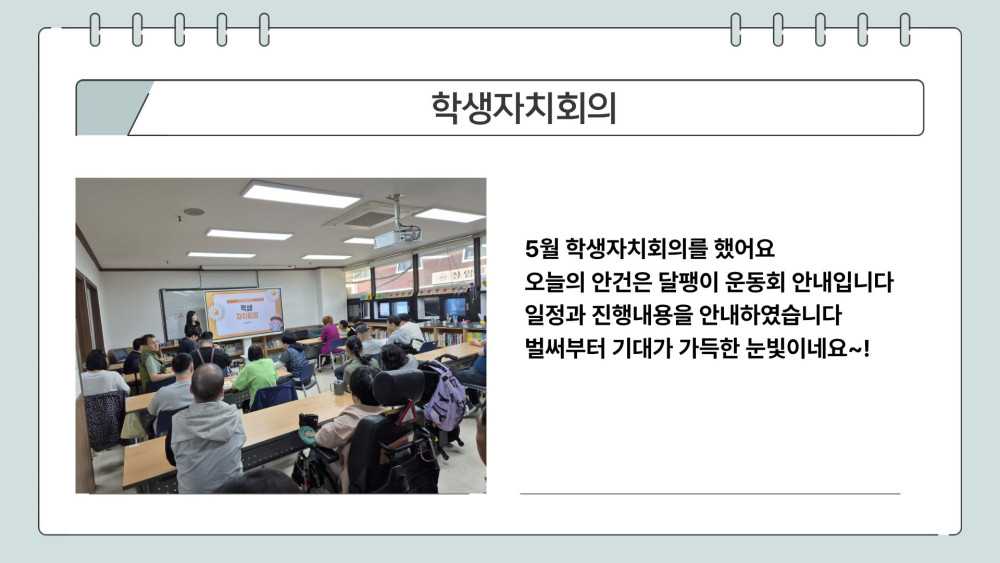 학생자치회의

학생
자치회의

5월 학생자치회의를 했어요
오늘의 안건은 달팽이 운동회 안내입니다
일정과 진행내용을 안내하였습니다
벌써부터 기대가 가득한 눈빛이네요~!